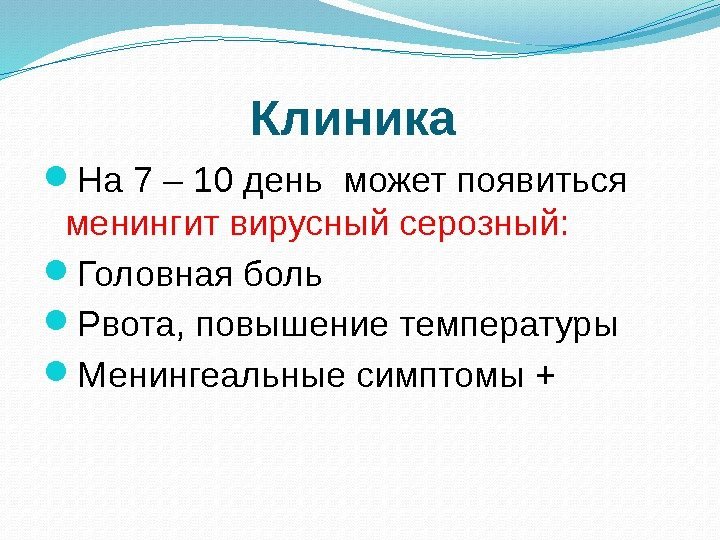 Клиника

На 7 – 10 день может появиться менингит вирусный серозный:

Головная боль

Рвота, повышение температуры

Менингеальные симптомы +